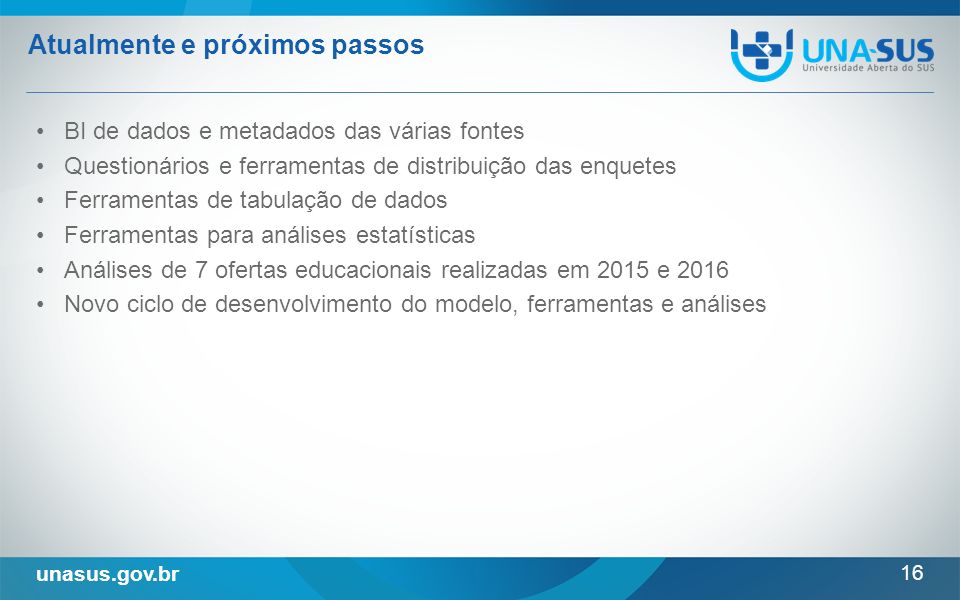 Atualmente e próximos passos

UNA-SUS
Universidade Aberta do SUS

• BI de dados e metadados das várias fontes
• Questionários e ferramentas de distribuição das enquetes
• Ferramentas de tabulação de dados
• Ferramentas para análises estatísticas
• Análises de 7 ofertas educacionais realizadas em 2015 e 2016
• Novo ciclo de desenvolvimento do modelo, ferramentas e análises

unasus.gov.br

16